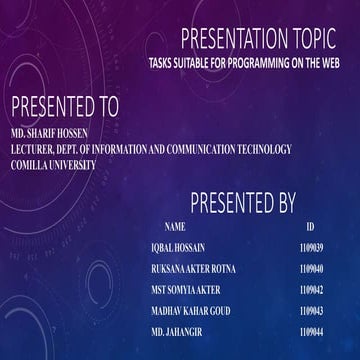 PRESENTATION TOPIC
TASKS SUITABLE FOR PROGRAMMING ON THE WEB

PRESENTED TO
MD. SHARIF HOSSEN
LECTURER, DEPT. OF INFORMATION AND COMMUNICATION TECHNOLOGY
COMILLA UNIVERSITY

PRESENTED BY

| NAME | ID |
|---|---|
| IQBAL HOSSAIN | 1109039 |
| RUKSANA AKTER ROTNA | 1109040 |
| MST SOMYIA AKTER | 1109042 |
| MADHAV KAHAR GOUD | 1109043 |
| MD. JAHANGIR | 1109044 |